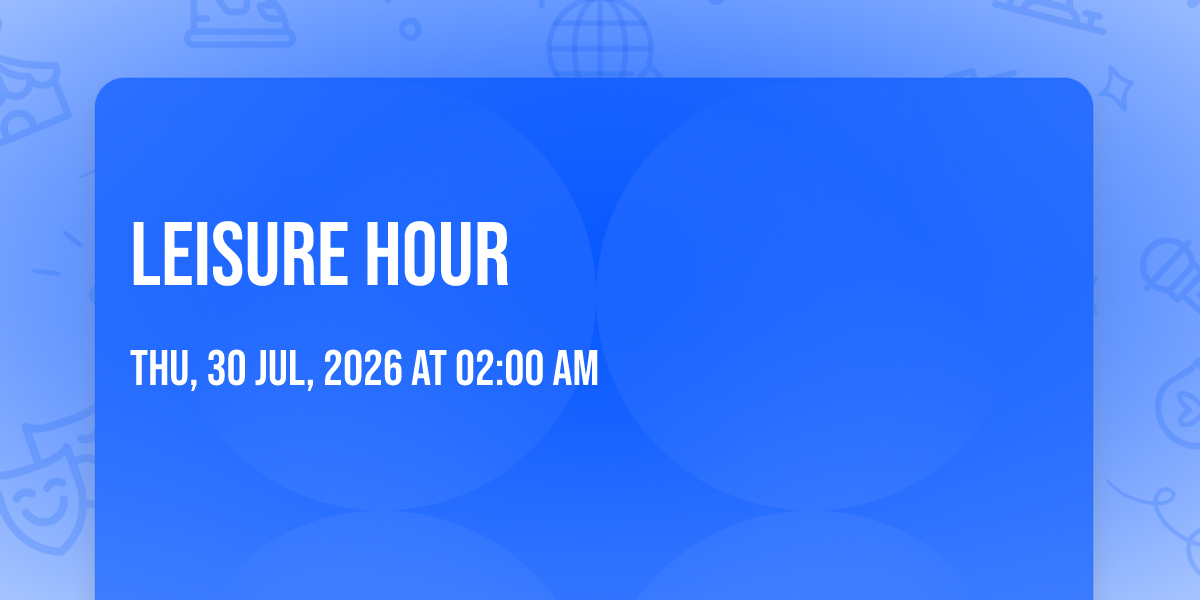 LEISURE HOUR

THU, 30 JUL, 2026 AT 02:00 AM